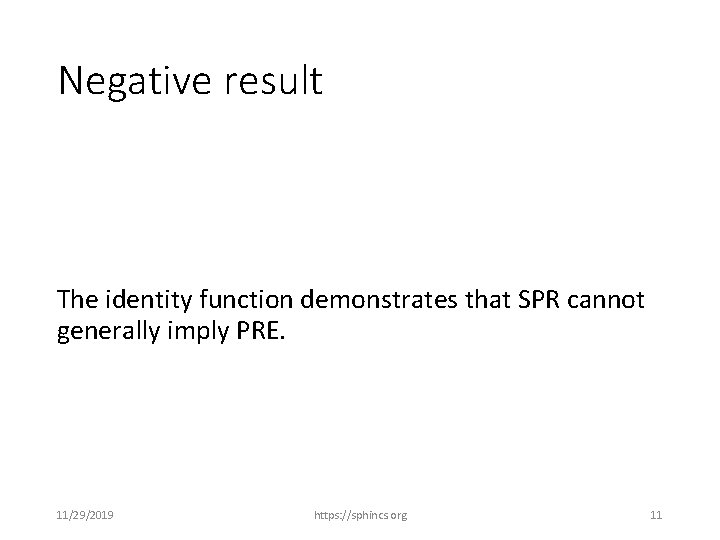 Negative result

The identity function demonstrates that SPR cannot generally imply PRE.

11/29/2019

https://sphincs.org

11